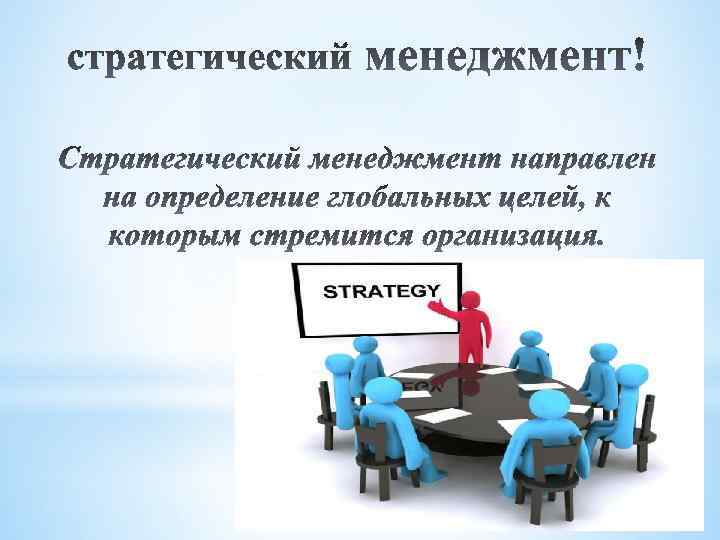 стратегический менеджмент!

Стратегический менеджмент направлен на определение глобальных целей, к которым стремится организация.

STRATEGY